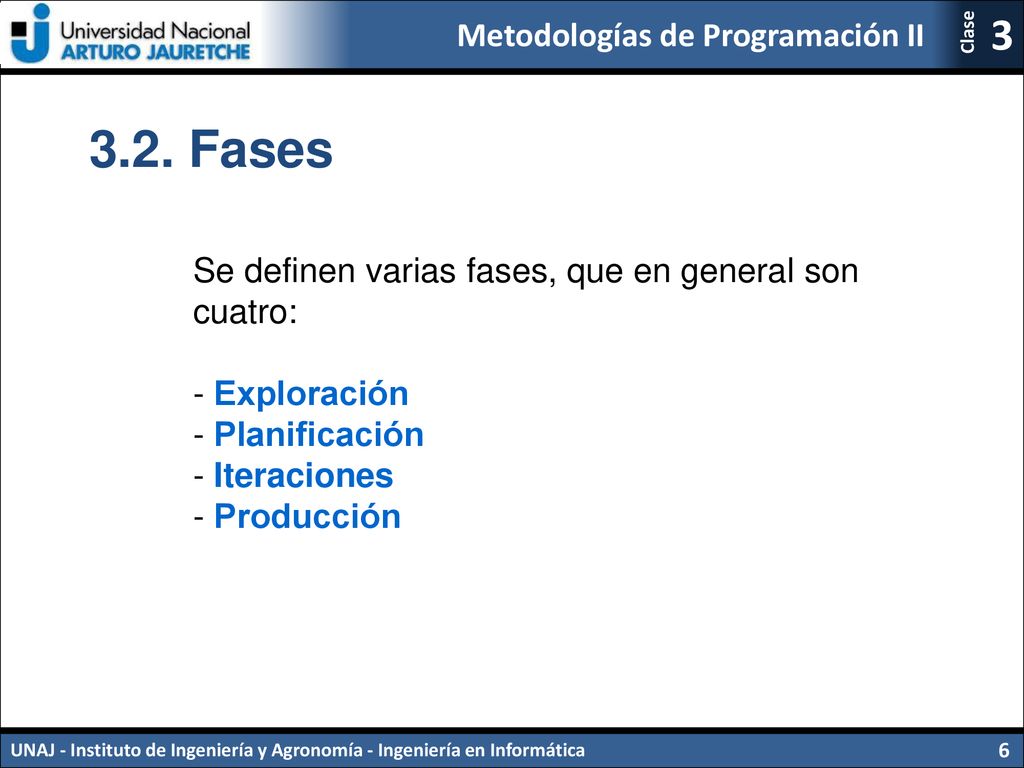 Universidad Nacional
ARTURO JAURETCHE

Metodologías de Programación II

Clase 3

3.2. Fases

Se definen varias fases, que en general son cuatro:

- Exploración
- Planificación
- Iteraciones
- Producción

UNAJ - Instituto de Ingeniería y Agronomía - Ingeniería en Informática

6